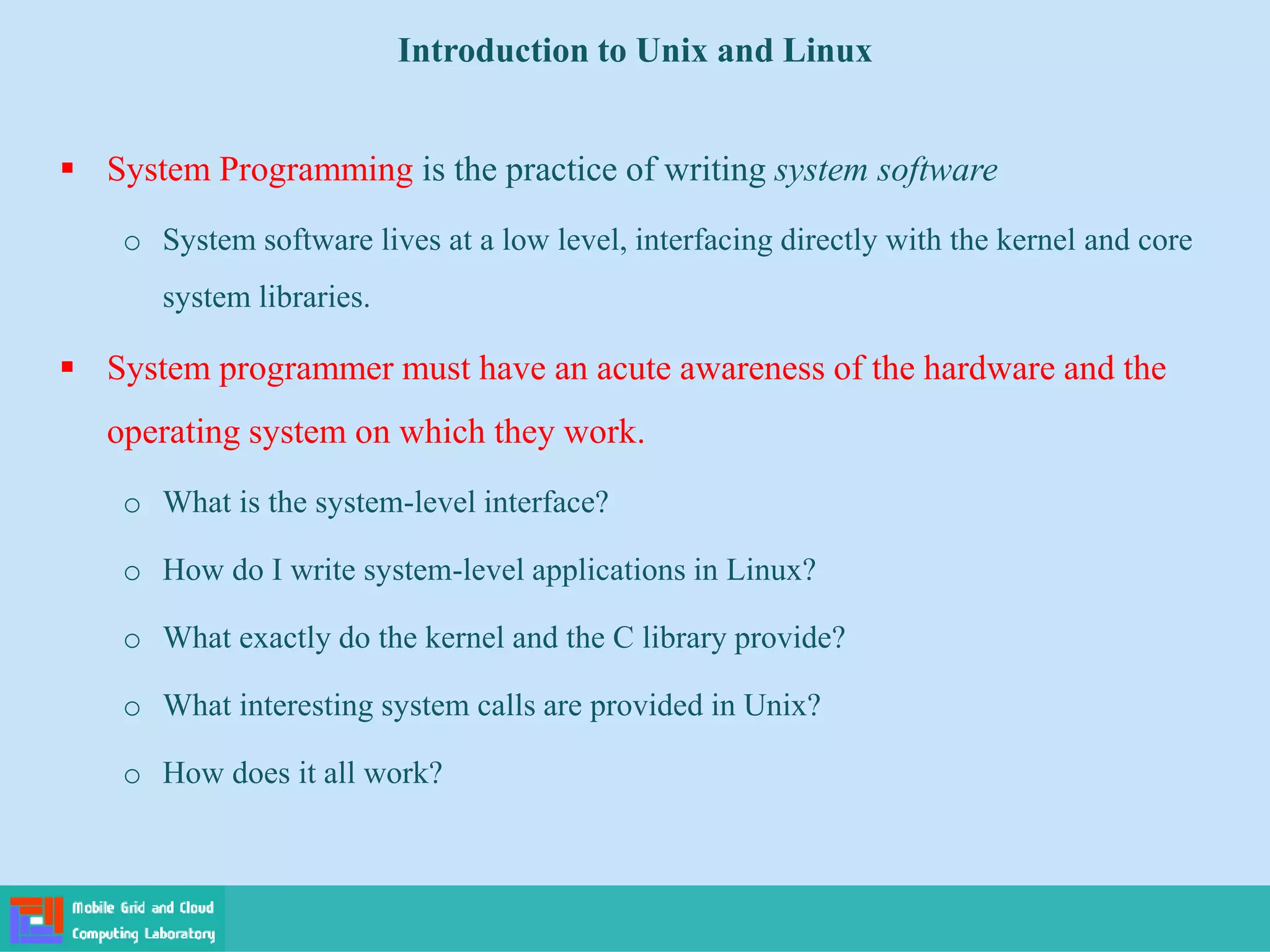 Introduction to Unix and Linux

▪ System Programming is the practice of writing system software

o System software lives at a low level, interfacing directly with the kernel and core system libraries.

▪ System programmer must have an acute awareness of the hardware and the operating system on which they work.

o What is the system-level interface?

o How do I write system-level applications in Linux?

o What exactly do the kernel and the C library provide?

o What interesting system calls are provided in Unix?

o How does it all work?

Mobile Grid and Cloud Computing Laboratory